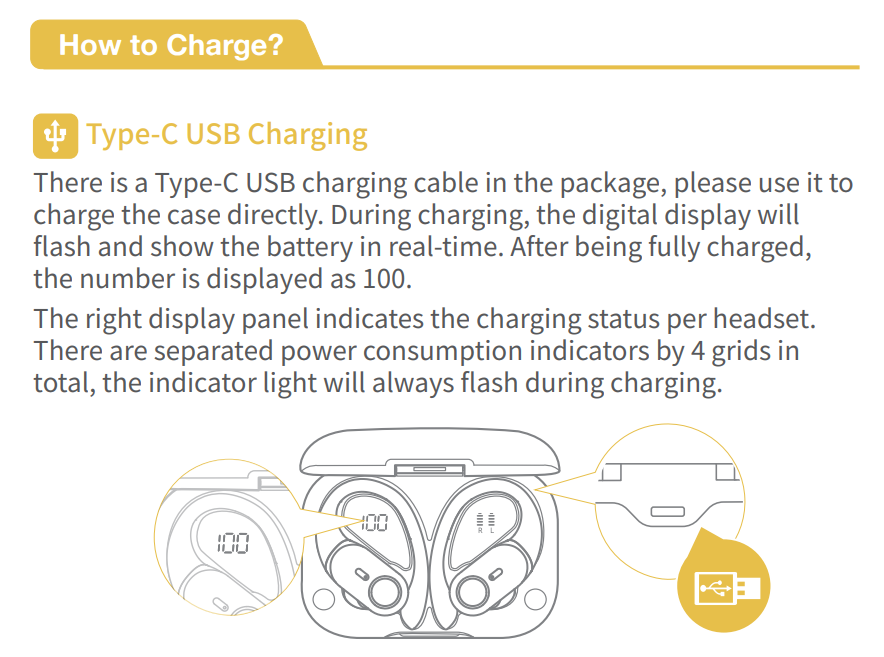 How to Charge?

Type-C USB Charging

There is a Type-C USB charging cable in the package, please use it to charge the case directly. During charging, the digital display will flash and show the battery in real-time. After being fully charged, the number is displayed as 100.

The right display panel indicates the charging status per headset. There are separated power consumption indicators by 4 grids in total, the indicator light will always flash during charging.

100

100

R L